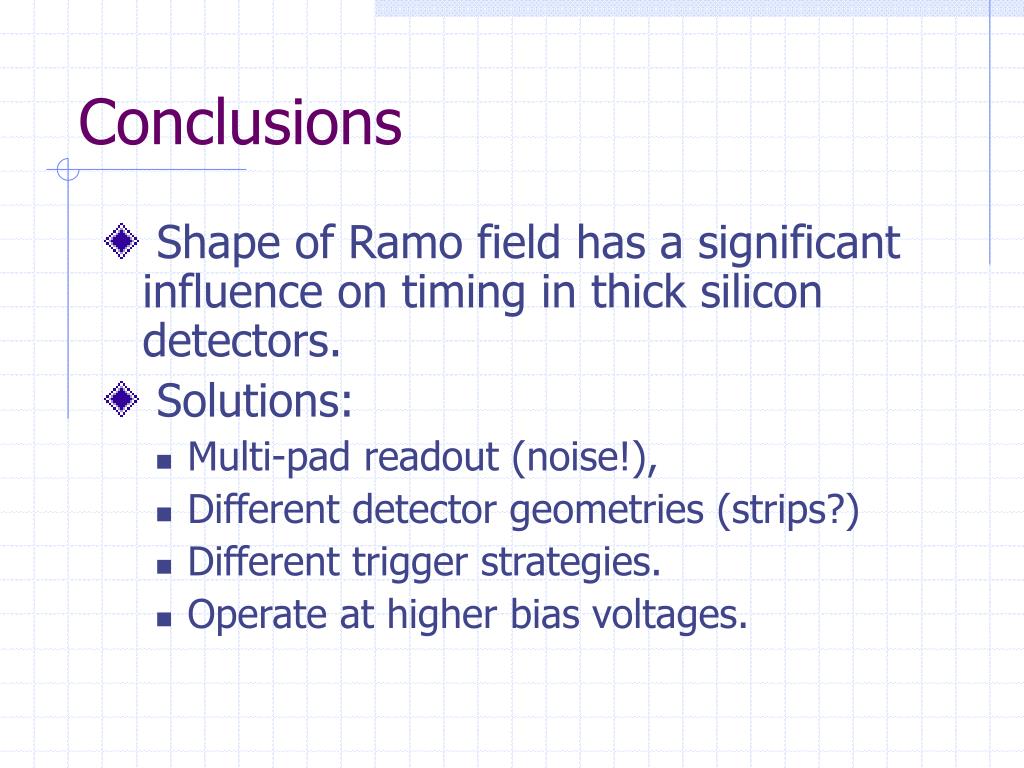 Conclusions

Shape of Ramo field has a significant influence on timing in thick silicon detectors.

Solutions:

Multi-pad readout (noise!),

Different detector geometries (strips?)

Different trigger strategies.

Operate at higher bias voltages.